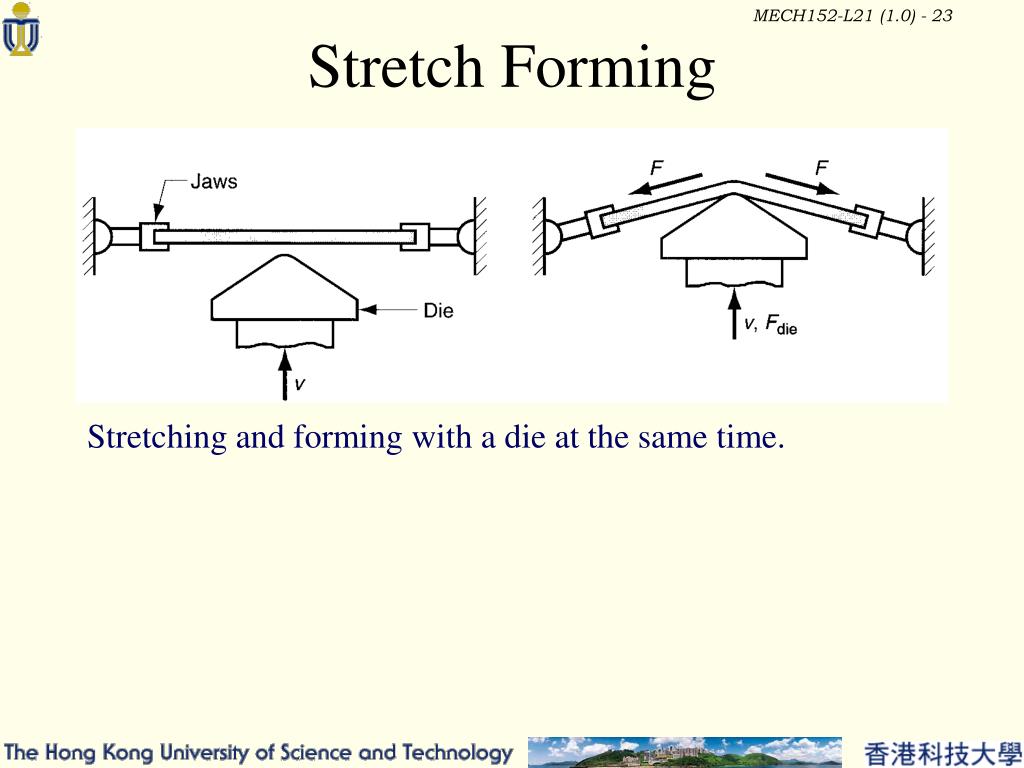 MECH152-L21 (1.0) - 23

Stretch Forming

Jaws

Die

$v$

$F$

$F$

$v$, $F_{die}$

Stretching and forming with a die at the same time.

The Hong Kong University of Science and Technology

香港科技大學